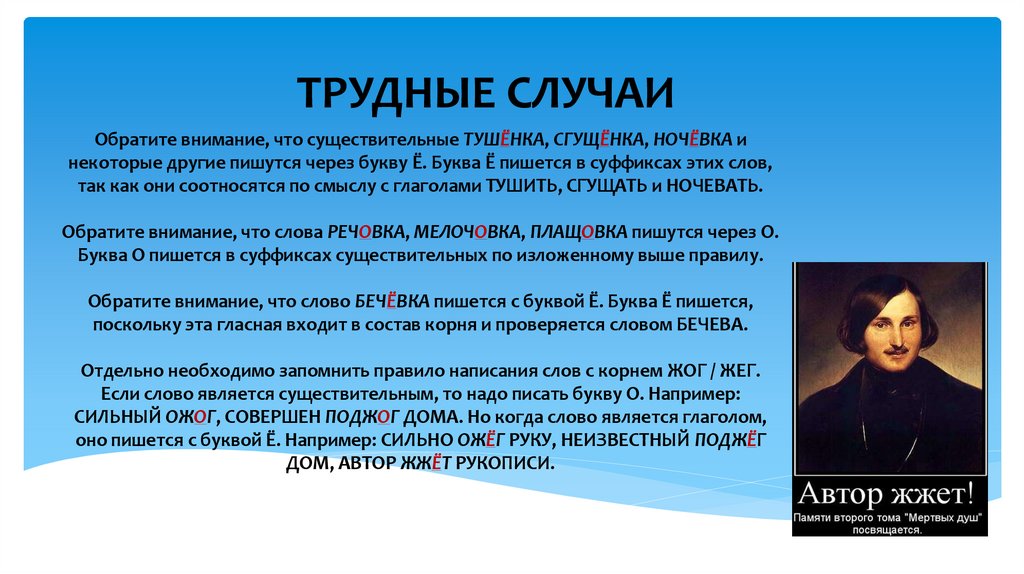 ТРУДНЫЕ СЛУЧАИ

Обратите внимание, что существительные ТУШЁНКА, СГУЩЁНКА, НОЧЁВКА и некоторые другие пишутся через букву Ё. Буква Ё пишется в суффиксах этих слов, так как они соотносятся по смыслу с глаголами ТУШИТЬ, СГУЩАТЬ и НОЧЕВАТЬ.

Обратите внимание, что слова РЕЧОВКА, МЕЛОЧОВКА, ПЛАЩОВКА пишутся через О. Буква О пишется в суффиксах существительных по изложенному выше правилу.

Обратите внимание, что слово БЕЧЁВКА пишется с буквой Ё. Буква Ё пишется, поскольку эта гласная входит в состав корня и проверяется словом БЕЧЕВА.

Отдельно необходимо запомнить правило написания слов с корнем ЖОГ / ЖЕГ. Если слово является существительным, то надо писать букву О. Например: СИЛЬНЫЙ ОЖОГ, СОВЕРШЕН ПОДЖОГ ДОМА. Но когда слово является глаголом, оно пишется с буквой Ё. Например: СИЛЬНО ОЖЁГ РУКУ, НЕИЗВЕСТНЫЙ ПОДЖЁГ ДОМ, АВТОР ЖЖЁТ РУКОПИСИ.

Автор жжет!
Памяти второго тома "Мертвых душ" посвящается.